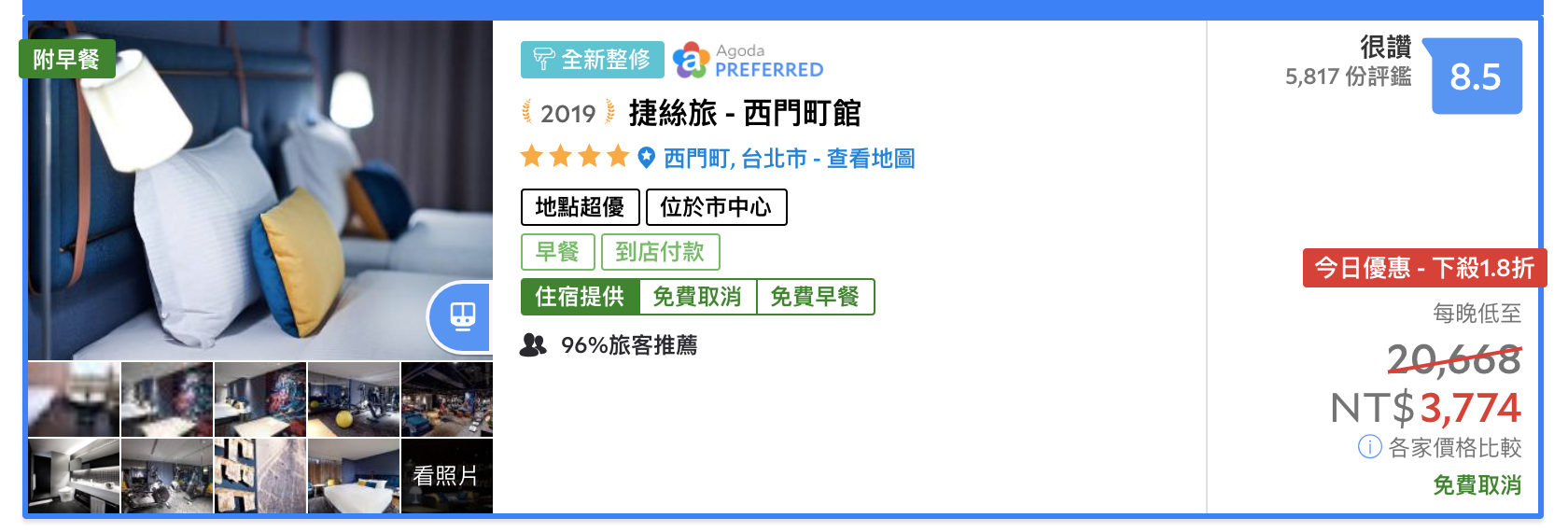 附早餐

看照片

全新整修 Agoda PREFERRED

2019 捷絲旅 - 西門町館

西門町, 台北市 - 查看地圖

地點超優 位於市中心

早餐 到店付款

住宿提供 免費取消 免費早餐

96%旅客推薦

很讚
5,817 份評鑑
8.5

今日優惠 - 下殺1.8折

每晚低至

20,668

NT$3,774

各家價格比較

免費取消